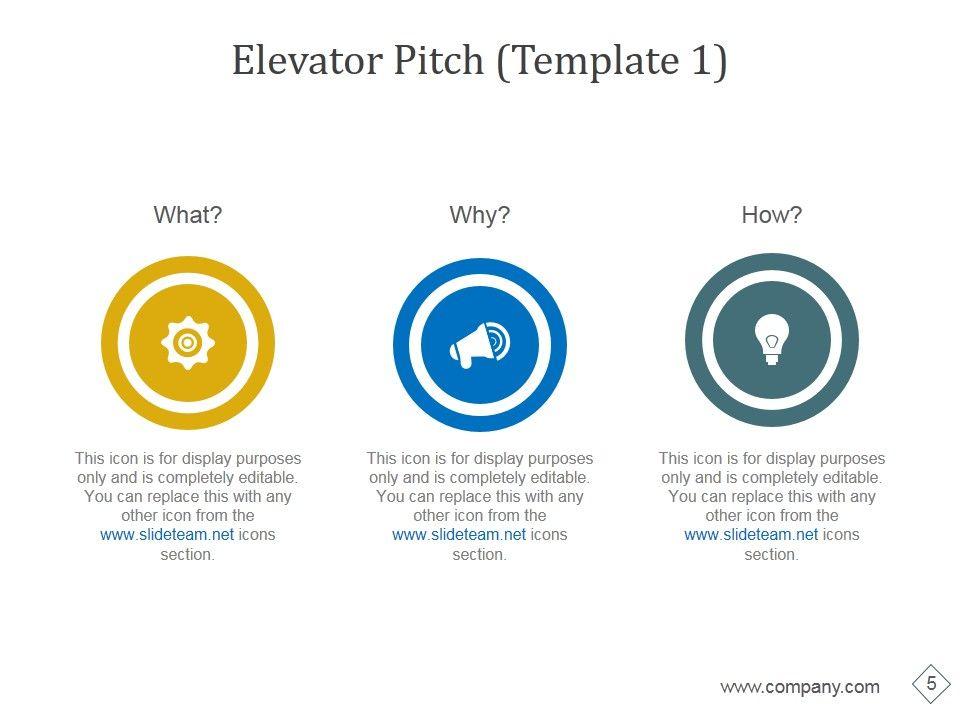 Elevator Pitch (Template 1)

What?

This icon is for display purposes only and is completely editable. You can replace this with any other icon from the www.slideteam.net icons section.

Why?

This icon is for display purposes only and is completely editable. You can replace this with any other icon from the www.slideteam.net icons section.

How?

This icon is for display purposes only and is completely editable. You can replace this with any other icon from the www.slideteam.net icons section.

www.company.com

5